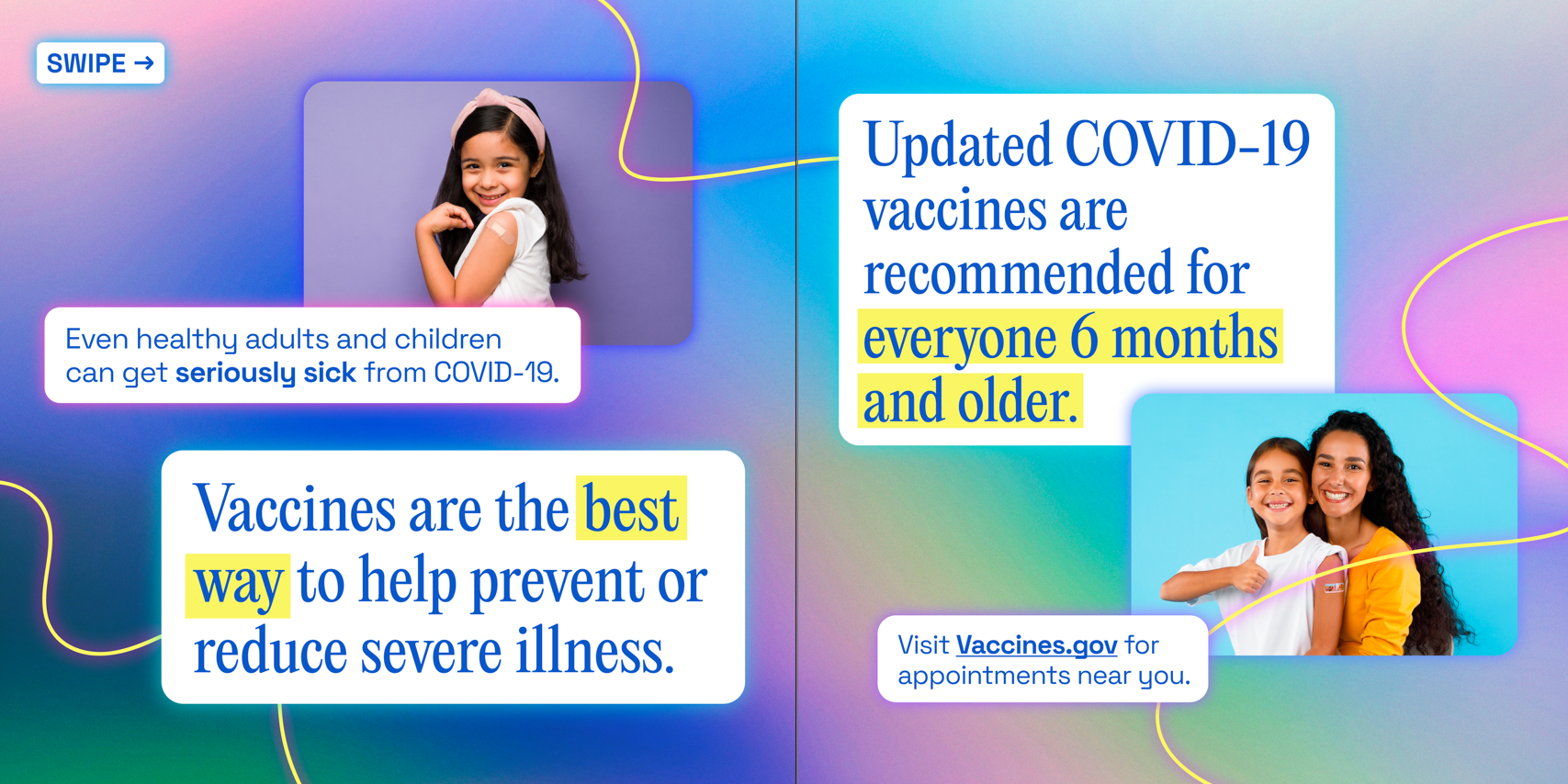 SWIPE →

Even healthy adults and children can get seriously sick from COVID-19.

Vaccines are the best way to help prevent or reduce severe illness.

Updated COVID-19 vaccines are recommended for everyone 6 months and older.

Visit Vaccines.gov for appointments near you.